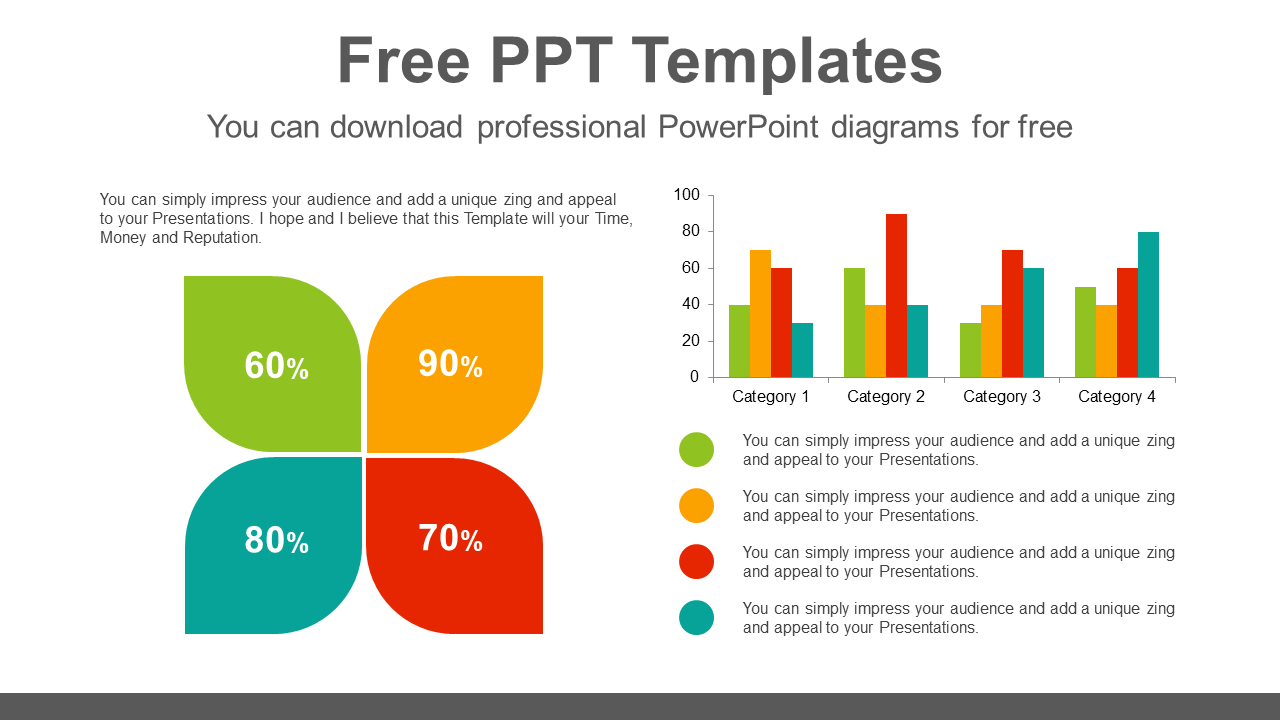 Free PPT Templates

You can download professional PowerPoint diagrams for free

You can simply impress your audience and add a unique zing and appeal to your Presentations. I hope and I believe that this Template will your Time, Money and Reputation.

60%

90%

80%

70%

100
80
60
40
20
0

Category 1 Category 2 Category 3 Category 4

You can simply impress your audience and add a unique zing and appeal to your Presentations.

You can simply impress your audience and add a unique zing and appeal to your Presentations.

You can simply impress your audience and add a unique zing and appeal to your Presentations.

You can simply impress your audience and add a unique zing and appeal to your Presentations.